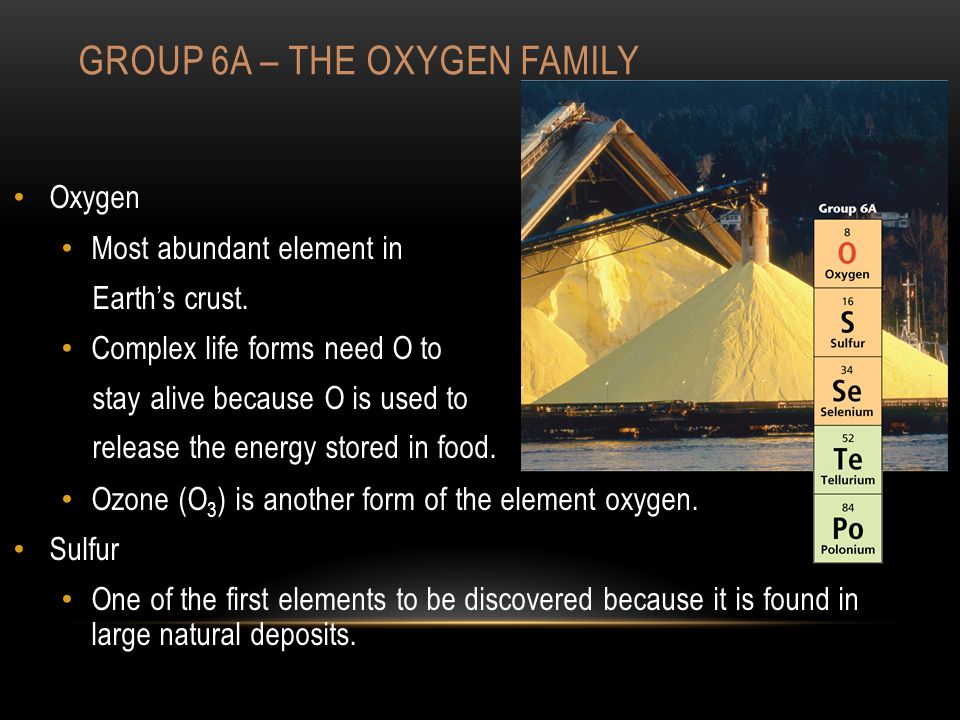 GROUP 6A – THE OXYGEN FAMILY

• Oxygen
  • Most abundant element in Earth's crust.
  • Complex life forms need O to stay alive because O is used to release the energy stored in food.
  • Ozone ($O_3$) is another form of the element oxygen.
• Sulfur
  • One of the first elements to be discovered because it is found in large natural deposits.

Group 6A
8
O
Oxygen
16
S
Sulfur
34
Se
Selenium
52
Te
Tellurium
84
Po
Polonium